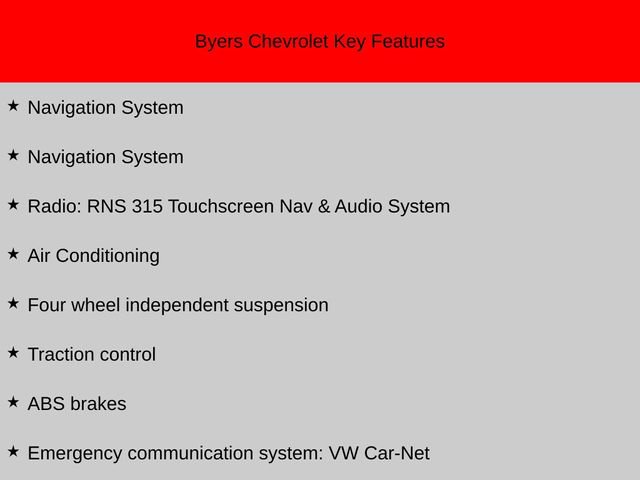 Byers Chevrolet Key Features

★ Navigation System

★ Navigation System

★ Radio: RNS 315 Touchscreen Nav & Audio System

★ Air Conditioning

★ Four wheel independent suspension

★ Traction control

★ ABS brakes

★ Emergency communication system: VW Car-Net